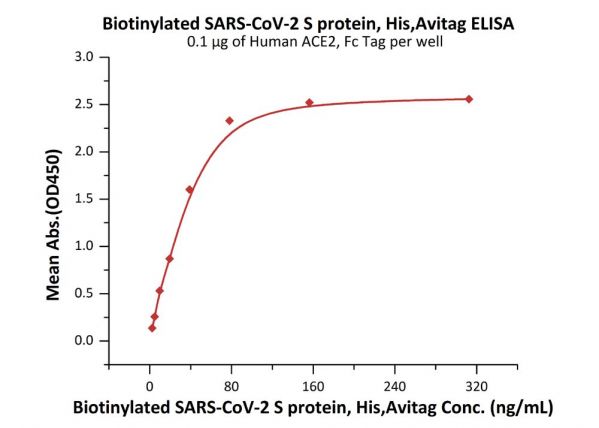 Biotinylated SARS-CoV-2 S protein, His,Avitag ELISA
0.1 μg of Human ACE2, Fc Tag per well

Mean Abs.(OD450)

3.0
2.5
2.0
1.5
1.0
0.5
0.0

0
80
160
240
320

Biotinylated SARS-CoV-2 S protein, His,Avitag Conc. (ng/mL)